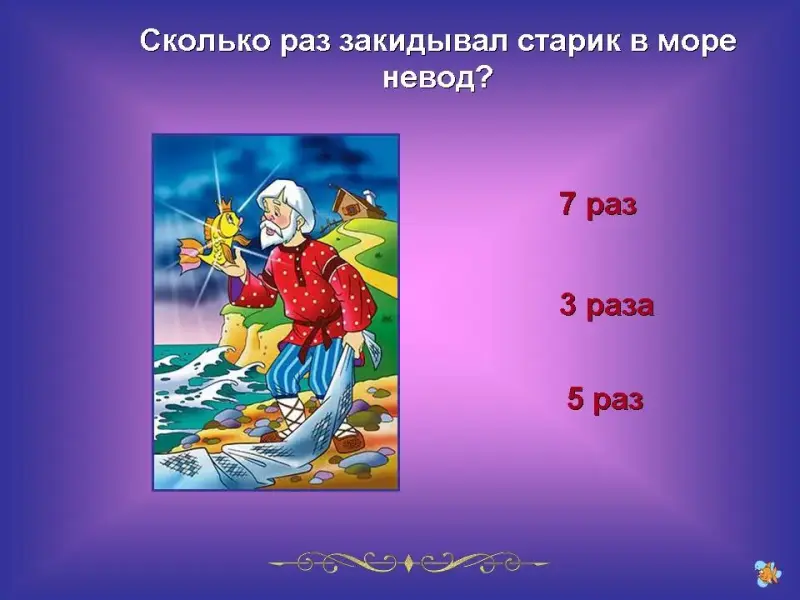 Сколько раз закидывал старик в море невод?

7 раз

3 раза

5 раз